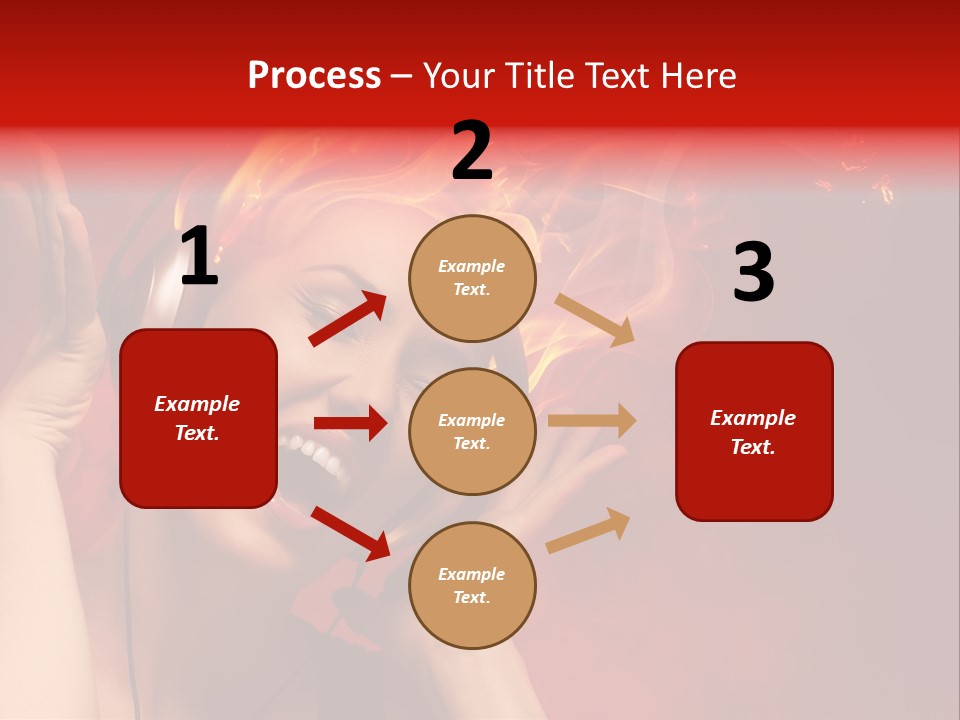 Process – Your Title Text Here

1

Example Text.

2

Example Text.

Example Text.

Example Text.

3

Example Text.